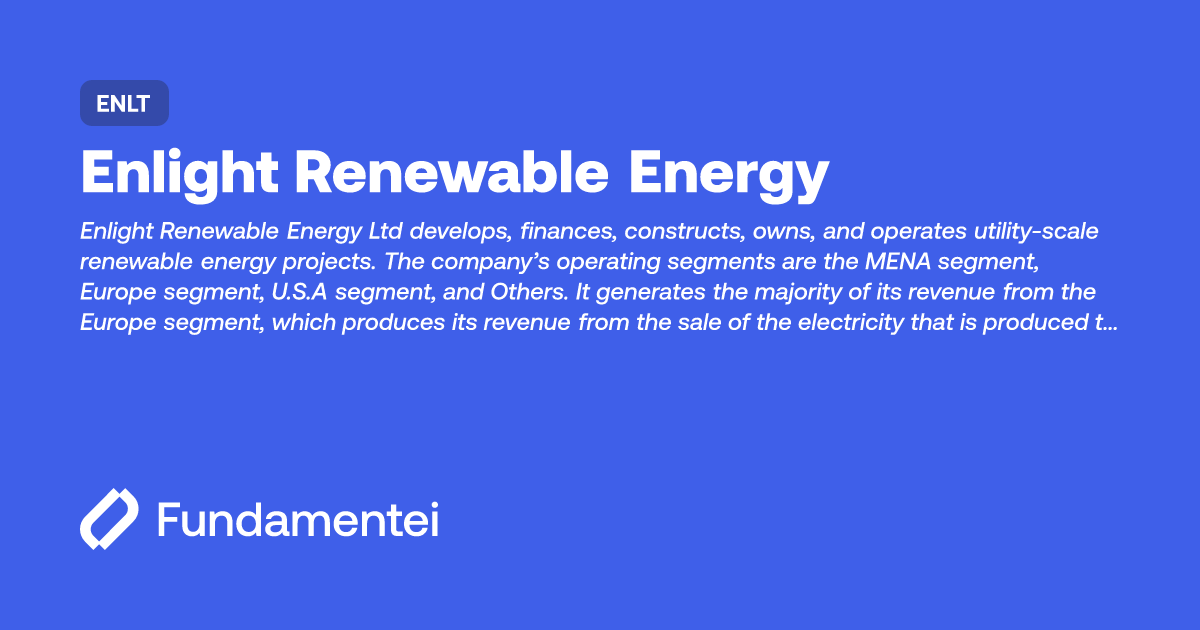 ENLT

Enlight Renewable Energy

Enlight Renewable Energy Ltd develops, finances, constructs, owns, and operates utility-scale renewable energy projects. The company's operating segments are the MENA segment, Europe segment, U.S.A segment, and Others. It generates the majority of its revenue from the Europe segment, which produces its revenue from the sale of the electricity that is produced t...

Fundamentei